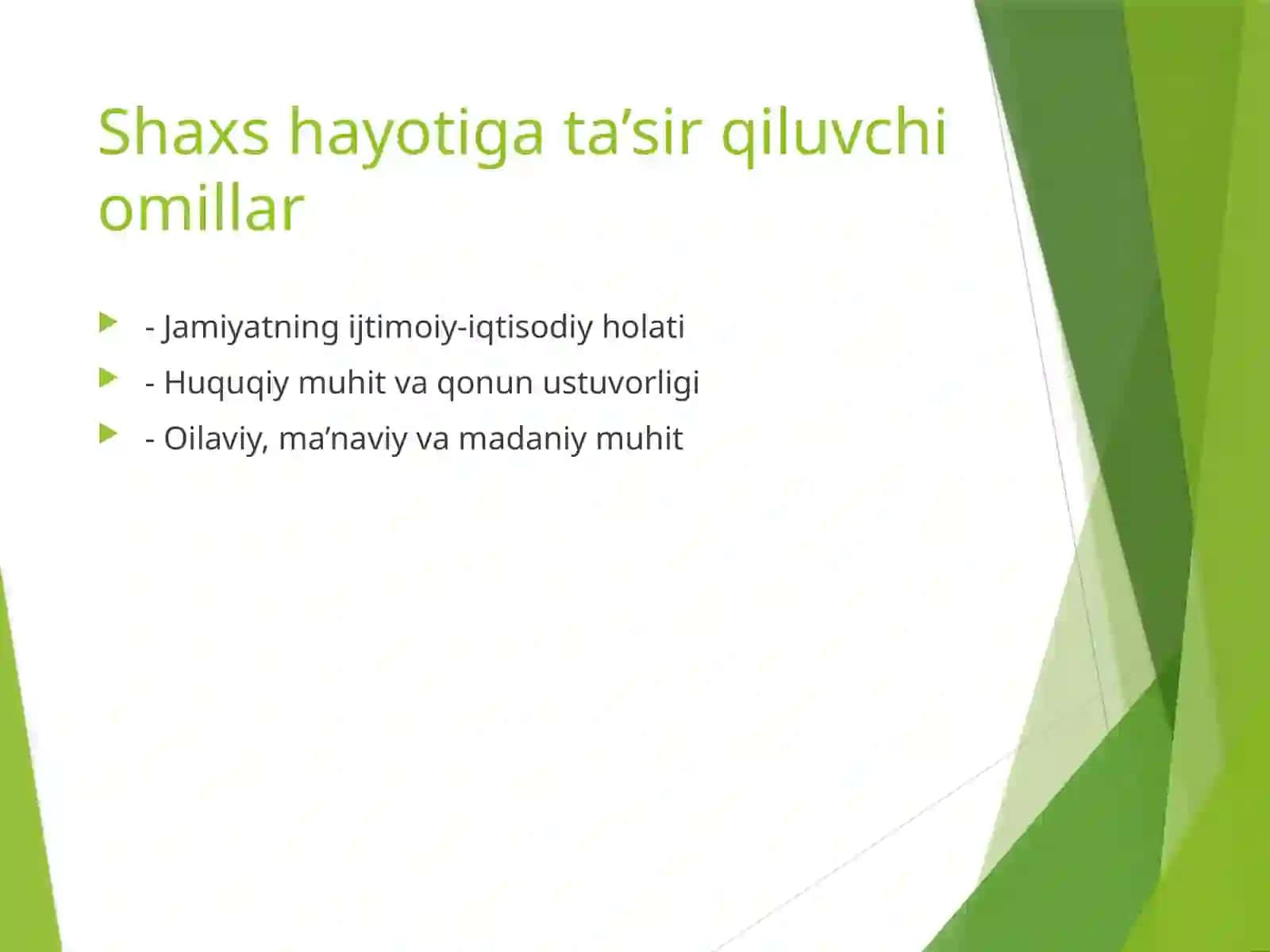 Shaxs hayotiga ta’sir qiluvchi omillar

- Jamiyatning ijtimoiy-iqtisodiy holati
- Huquqiy muhit va qonun ustuvorligi
- Oilaviy, ma’naviy va madaniy muhit